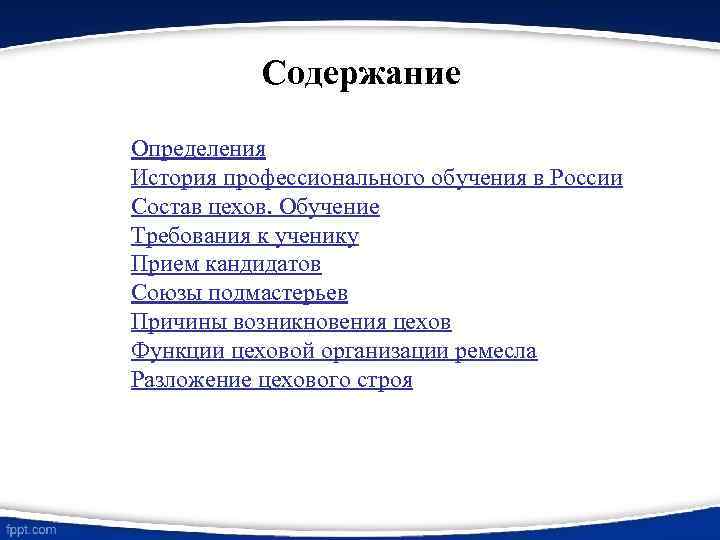 Содержание

Определения
История профессионального обучения в России
Состав цехов. Обучение
Требования к ученику
Прием кандидатов
Союзы подмастерьев
Причины возникновения цехов
Функции цеховой организации ремесла
Разложение цехового строя

fppt.com